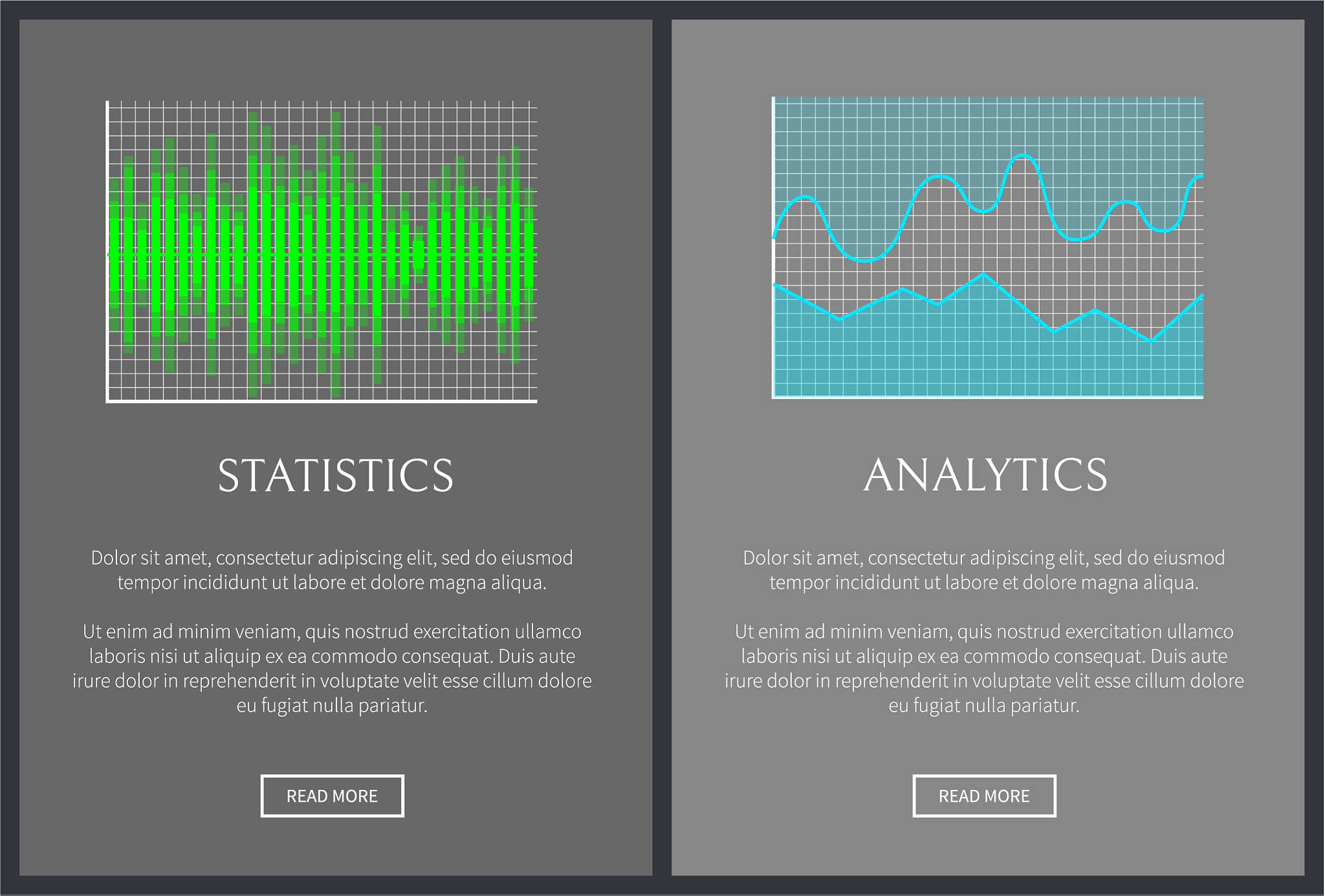 STATISTICS

Dolor sit amet, consectetur adipiscing elit, sed do eiusmod tempor incididunt ut labore et dolore magna aliqua.

Ut enim ad minim veniam, quis nostrud exercitation ullamco laboris nisi ut aliquip ex ea commodo consequat. Duis aute irure dolor in reprehenderit in voluptate velit esse cillum dolore eu fugiat nulla pariatur.

READ MORE

ANALYTICS

Dolor sit amet, consectetur adipiscing elit, sed do eiusmod tempor incididunt ut labore et dolore magna aliqua.

Ut enim ad minim veniam, quis nostrud exercitation ullamco laboris nisi ut aliquip ex ea commodo consequat. Duis aute irure dolor in reprehenderit in voluptate velit esse cillum dolore eu fugiat nulla pariatur.

READ MORE